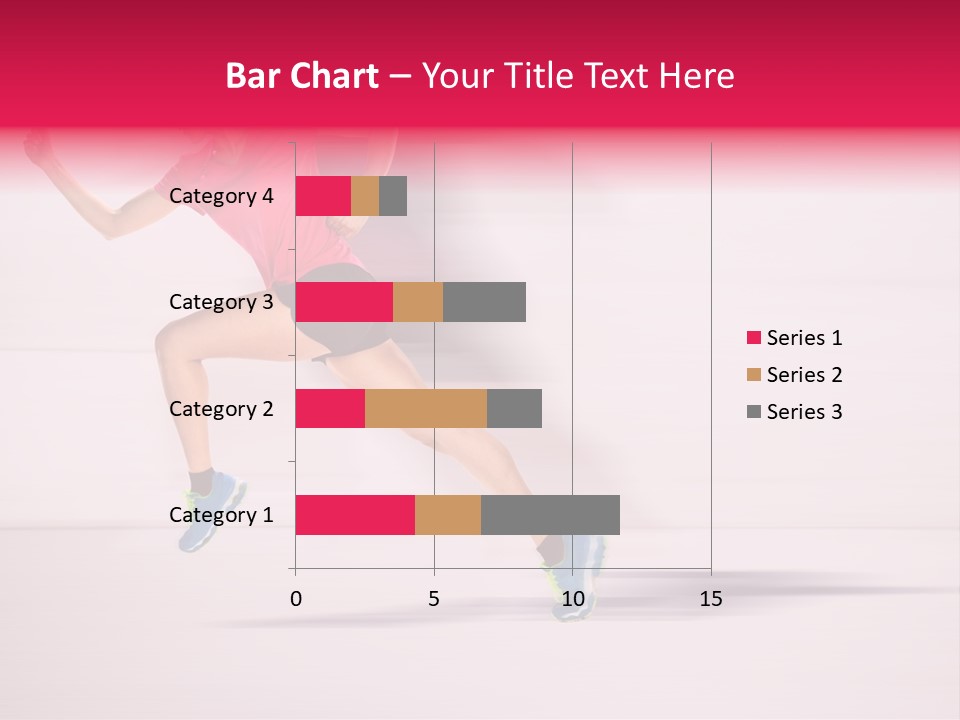 Bar Chart – Your Title Text Here

Category 4
Category 3
Category 2
Category 1

0
5
10
15

Series 1
Series 2
Series 3